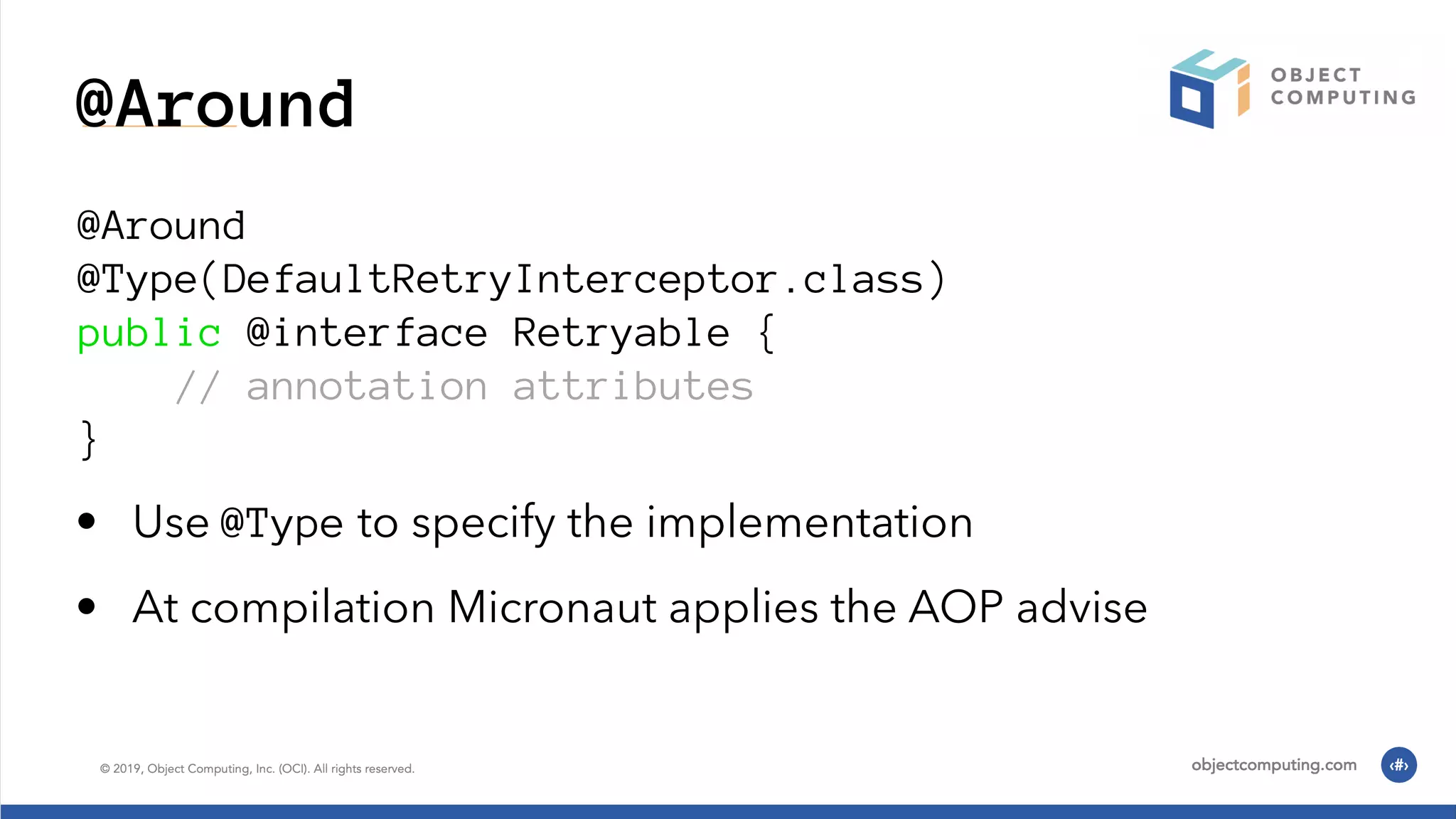 @Around

OBJECT COMPUTING

@Around
@Type(DefaultRetryInterceptor.class)
public @interface Retryable {
    // annotation attributes
}

• Use @Type to specify the implementation

• At compilation Micronaut applies the AOP advise

© 2019, Object Computing, Inc. (OCI). All rights reserved.

objectcomputing.com

‹#›